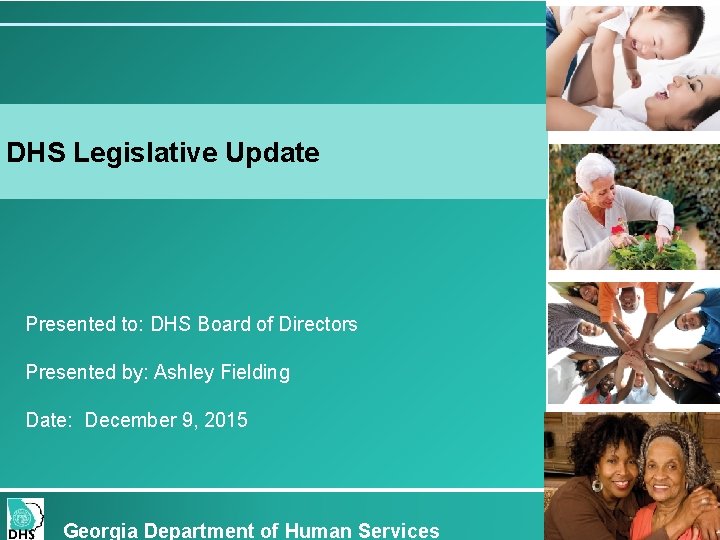 DHS Legislative Update

Presented to: DHS Board of Directors

Presented by: Ashley Fielding

Date: December 9, 2015

DHS

Georgia Department of Human Services